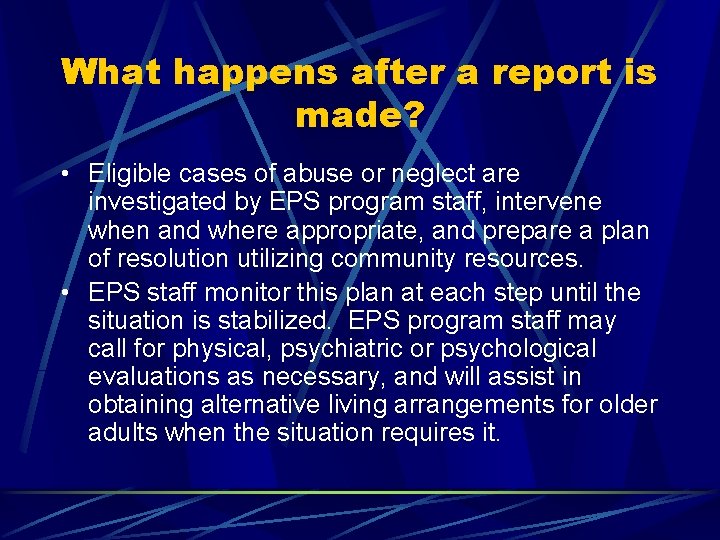 What happens after a report is made?

• Eligible cases of abuse or neglect are investigated by EPS program staff, intervene when and where appropriate, and prepare a plan of resolution utilizing community resources.

• EPS staff monitor this plan at each step until the situation is stabilized. EPS program staff may call for physical, psychiatric or psychological evaluations as necessary, and will assist in obtaining alternative living arrangements for older adults when the situation requires it.